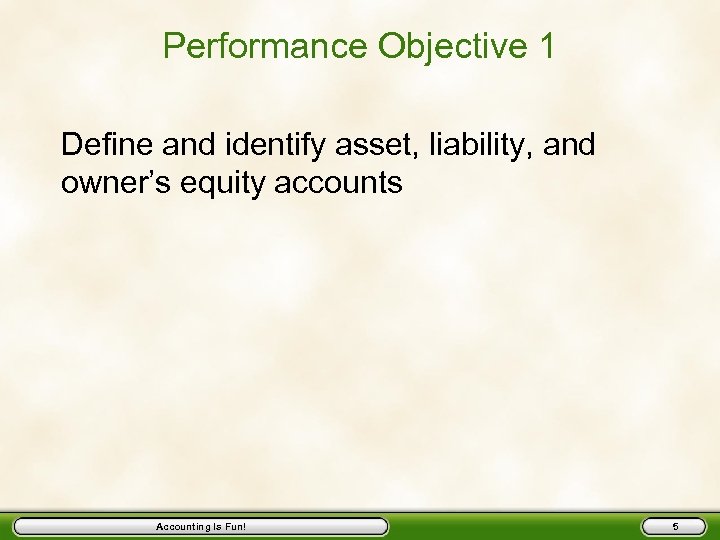 Performance Objective 1

Define and identify asset, liability, and owner's equity accounts

Accounting Is Fun!

5